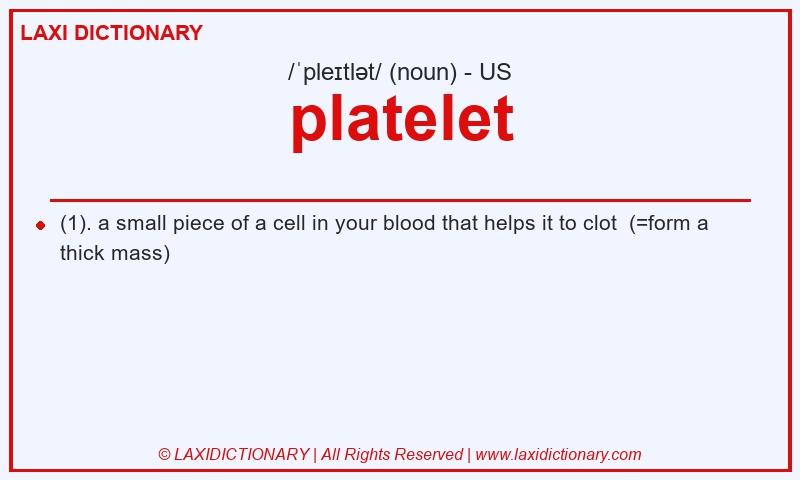 LAXI DICTIONARY

/ˈpleɪtlət/ (noun) - US

platelet

(1). a small piece of a cell in your blood that helps it to clot (=form a thick mass)

© LAXIDICTIONARY | All Rights Reserved | www.laxidictionary.com